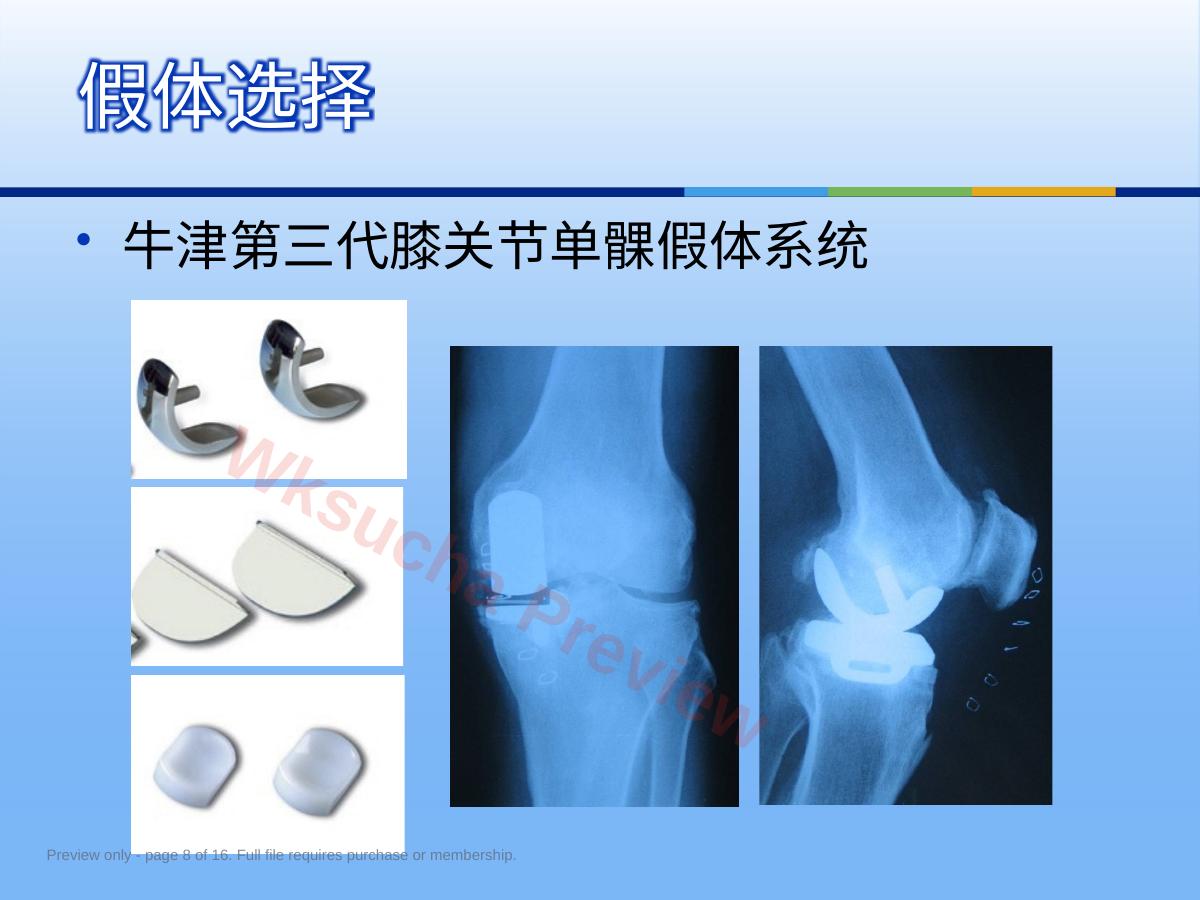 假体选择

• 牛津第三代膝关节单髁假体系统

Wksucha Preview

Preview only - page 8 of 16. Full file requires purchase or membership.